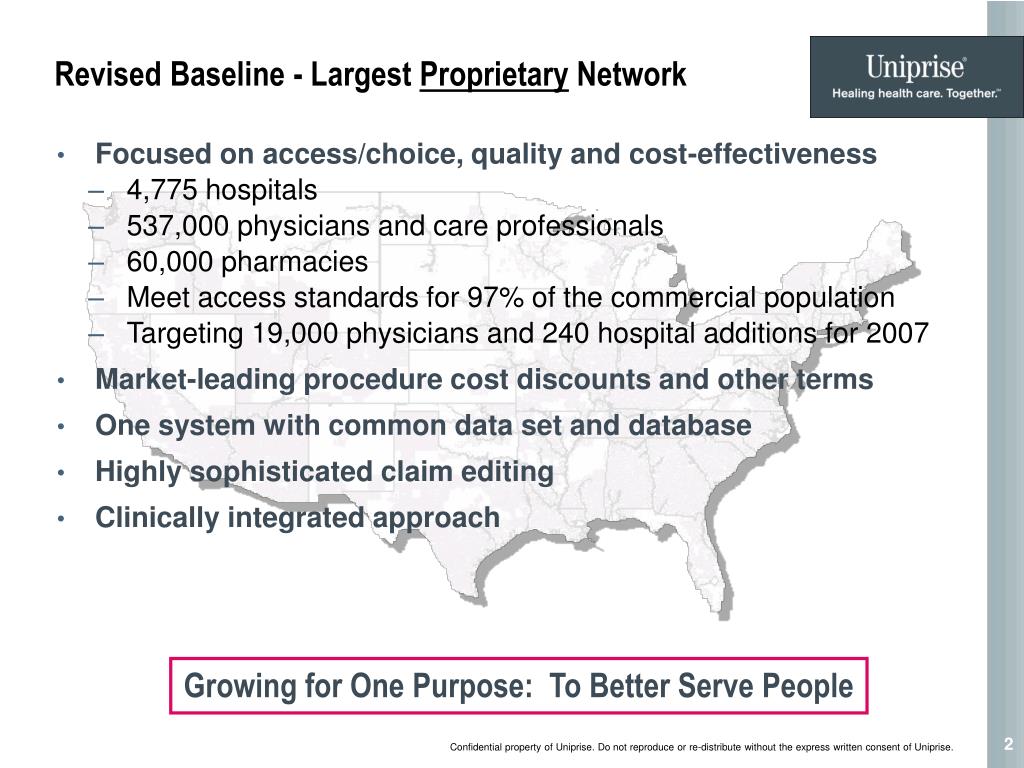 Revised Baseline - Largest Proprietary Network

Uniprise®
Healing health care. Together.™

• Focused on access/choice, quality and cost-effectiveness
– 4,775 hospitals
– 537,000 physicians and care professionals
– 60,000 pharmacies
– Meet access standards for 97% of the commercial population
– Targeting 19,000 physicians and 240 hospital additions for 2007
• Market-leading procedure cost discounts and other terms
• One system with common data set and database
• Highly sophisticated claim editing
• Clinically integrated approach

Growing for One Purpose: To Better Serve People

Confidential property of Uniprise. Do not reproduce or re-distribute without the express written consent of Uniprise.

2